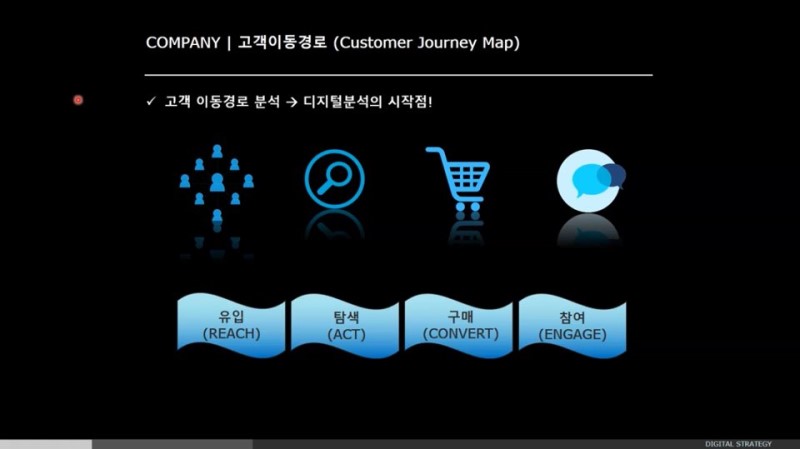 COMPANY | 고객이동경로 (Customer Journey Map)

✓ 고객 이동경로 분석 → 디지털분석의 시작점!

유입
(REACH)

탐색
(ACT)

구매
(CONVERT)

참여
(ENGAGE)

DIGITAL STRATEGY